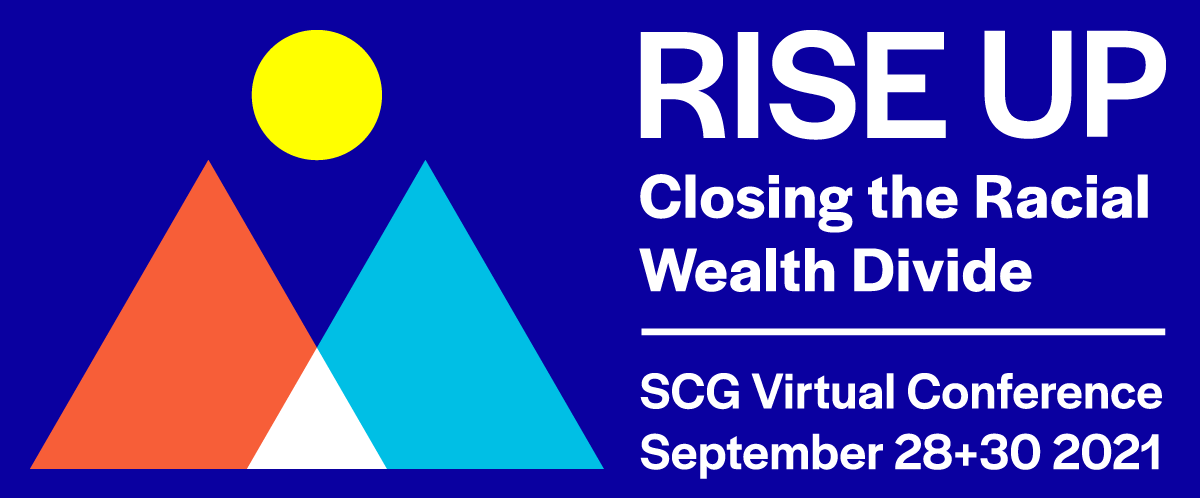 RISE UP
Closing the Racial Wealth Divide

SCG Virtual Conference
September 28+30 2021